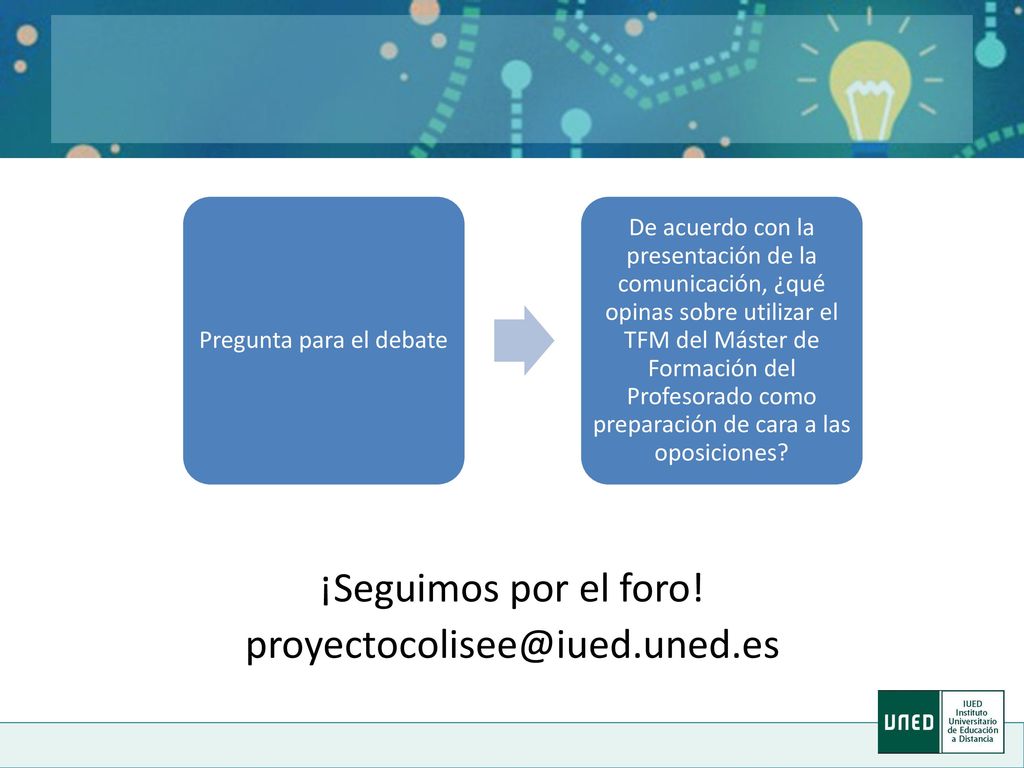 Pregunta para el debate

De acuerdo con la presentación de la comunicación, ¿qué opinas sobre utilizar el TFM del Máster de Formación del Profesorado como preparación de cara a las oposiciones?

¡Seguimos por el foro!
proyectocolisee@iued.uned.es

UNED
IUED
Instituto
Universitario
de Educación
a Distancia